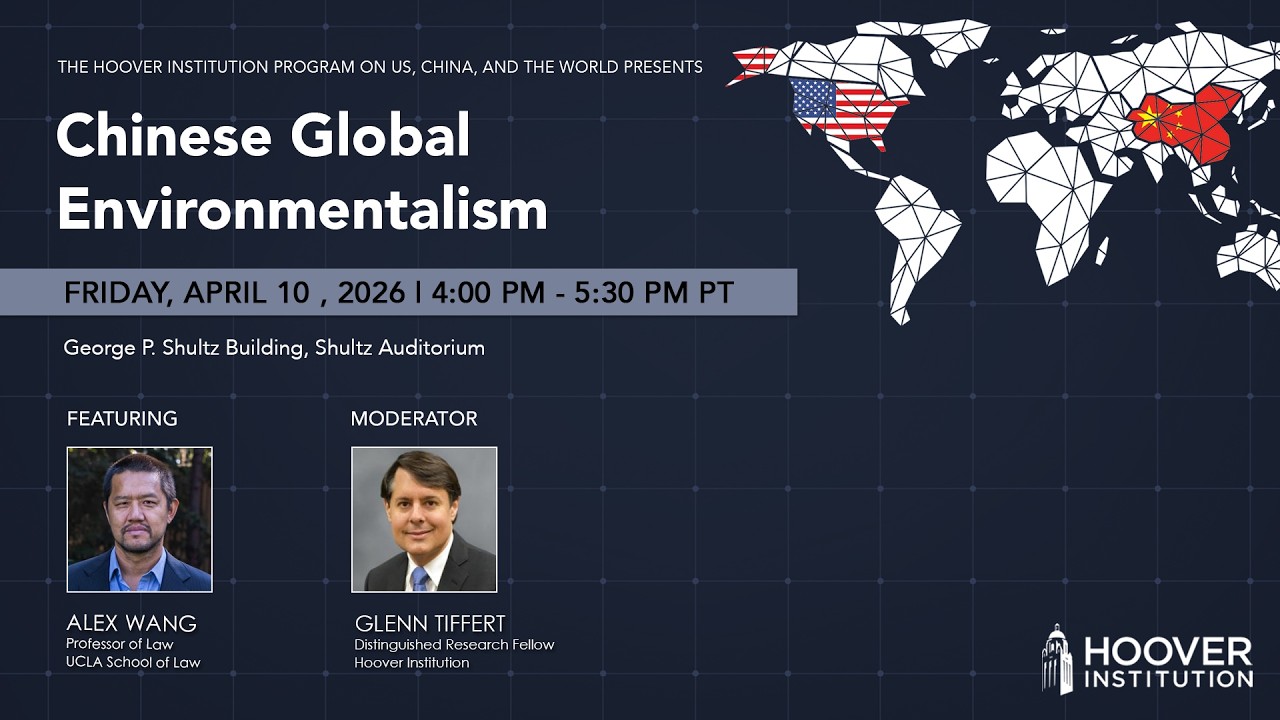 THE HOOVER INSTITUTION PROGRAM ON US, CHINA, AND THE WORLD PRESENTS

Chinese Global Environmentalism

FRIDAY, APRIL 10 , 2026 | 4:00 PM - 5:30 PM PT

George P. Shultz Building, Shultz Auditorium

FEATURING

ALEX WANG
Professor of Law
UCLA School of Law

MODERATOR

GLENN TIFFERT
Distinguished Research Fellow
Hoover Institution

HOOVER INSTITUTION